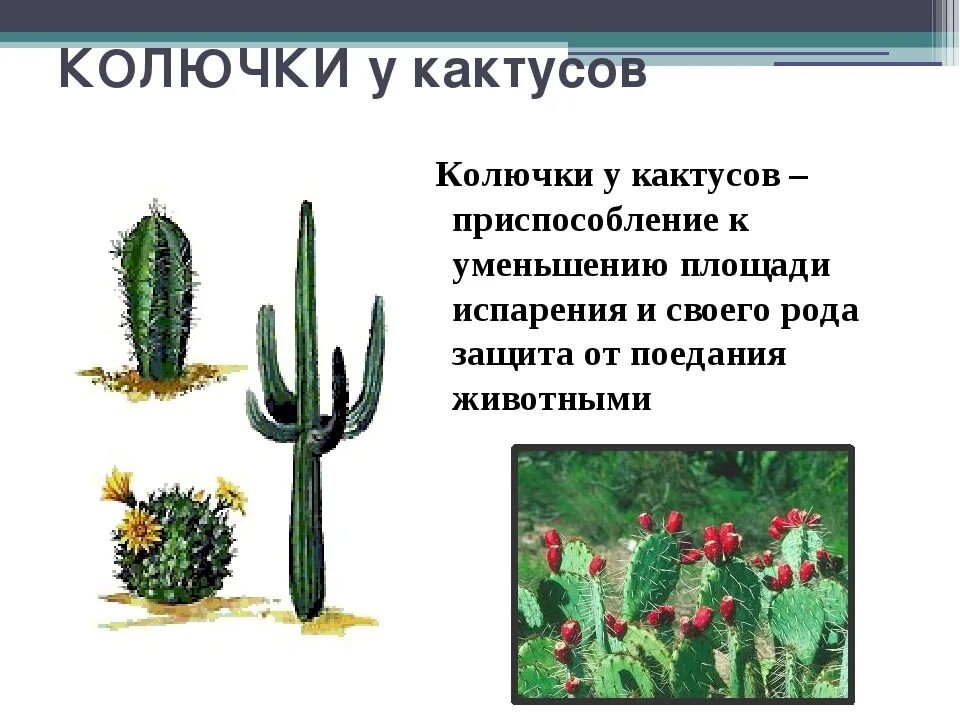 КОЛЮЧКИ у кактусов

Колючки у кактусов – приспособление к уменьшению площади испарения и своего рода защита от поедания животными